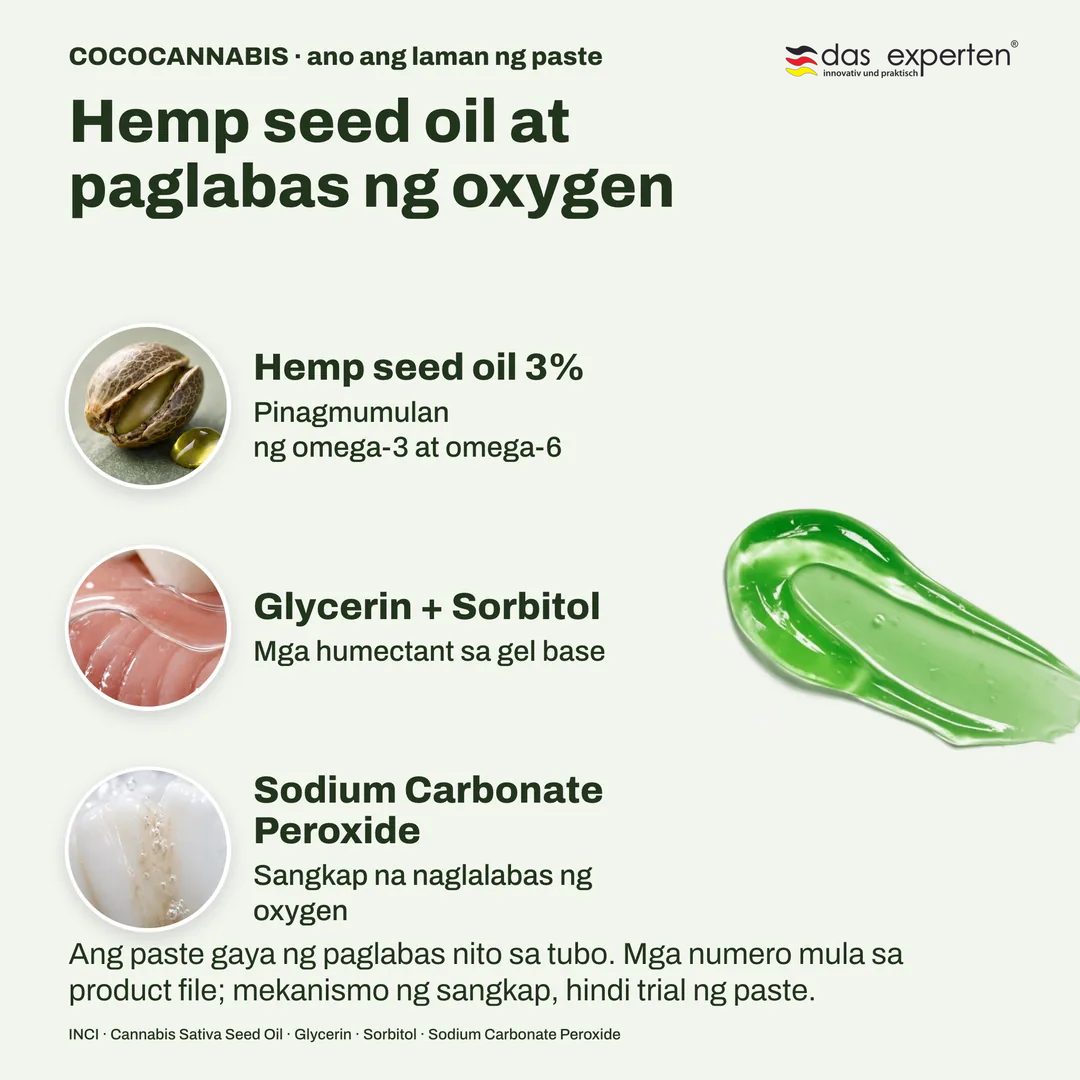 COCOCANNABIS · ano ang laman ng paste

das experten®
innovativ und praktisch

Hemp seed oil at paglabas ng oxygen

Hemp seed oil 3%

Pinagmumulan ng omega-3 at omega-6

Glycerin + Sorbitol

Mga humectant sa gel base

Sodium Carbonate Peroxide

Sangkap na naglalabas ng oxygen

Ang paste gaya ng paglabas nito sa tubo. Mga numero mula sa product file; mekanismo ng sangkap, hindi trial ng paste.

INCI · Cannabis Sativa Seed Oil · Glycerin · Sorbitol · Sodium Carbonate Peroxide